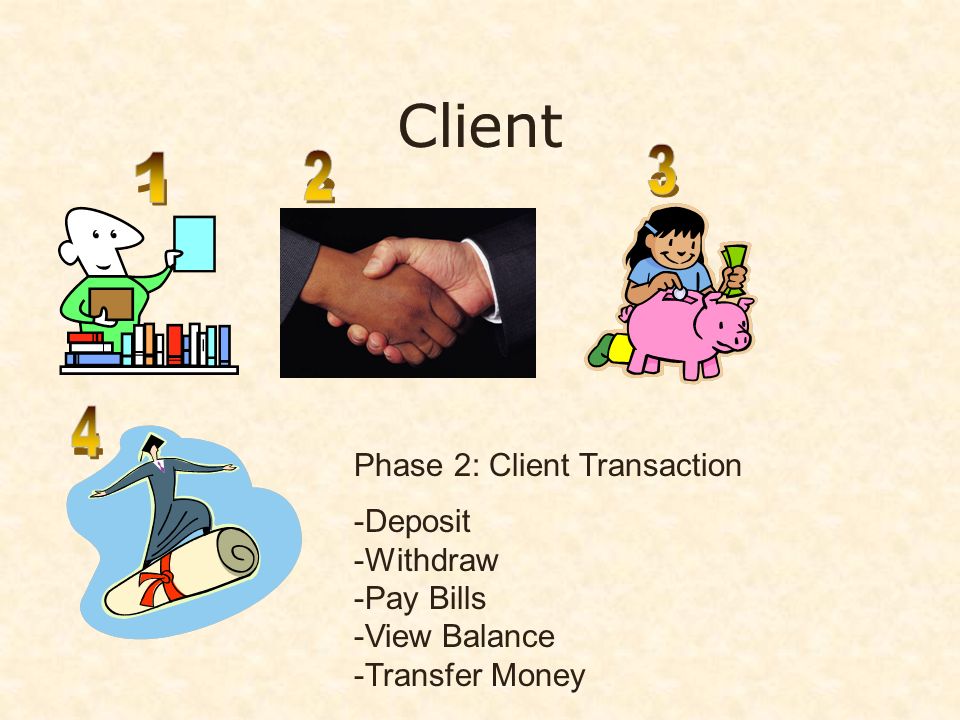 Client

1

2

3

4

Phase 2: Client Transaction

-Deposit
-Withdraw
-Pay Bills
-View Balance
-Transfer Money